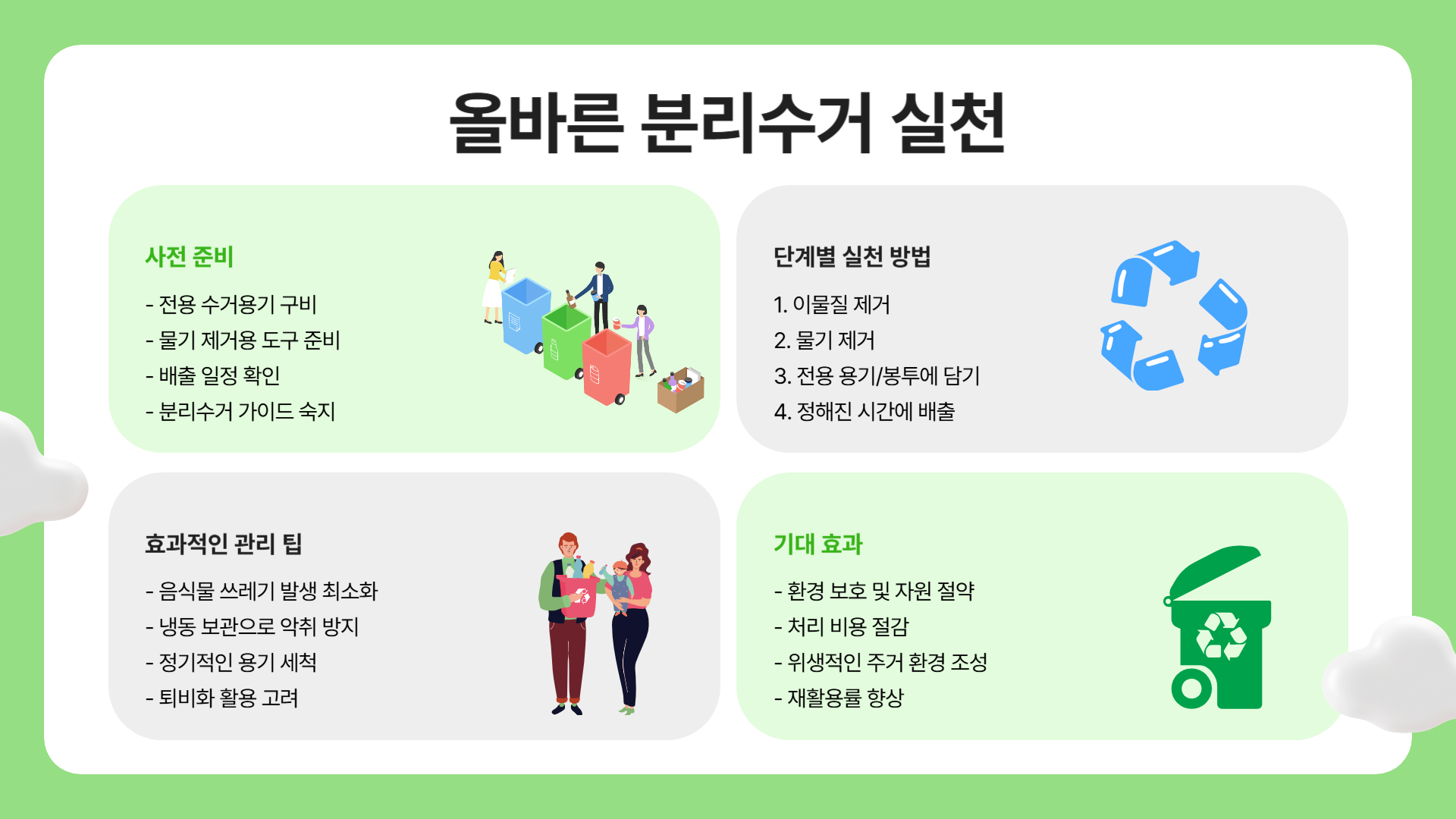 올바른 분리수거 실천

사전 준비

- 전용 수거용기 구비
- 물기 제거용 도구 준비
- 배출 일정 확인
- 분리수거 가이드 숙지

단계별 실천 방법

1. 이물질 제거
2. 물기 제거
3. 전용 용기/봉투에 담기
4. 정해진 시간에 배출

효과적인 관리 팁

- 음식물 쓰레기 발생 최소화
- 냉동 보관으로 악취 방지
- 정기적인 용기 세척
- 퇴비화 활용 고려

기대 효과

- 환경 보호 및 자원 절약
- 처리 비용 절감
- 위생적인 주거 환경 조성
- 재활용률 향상